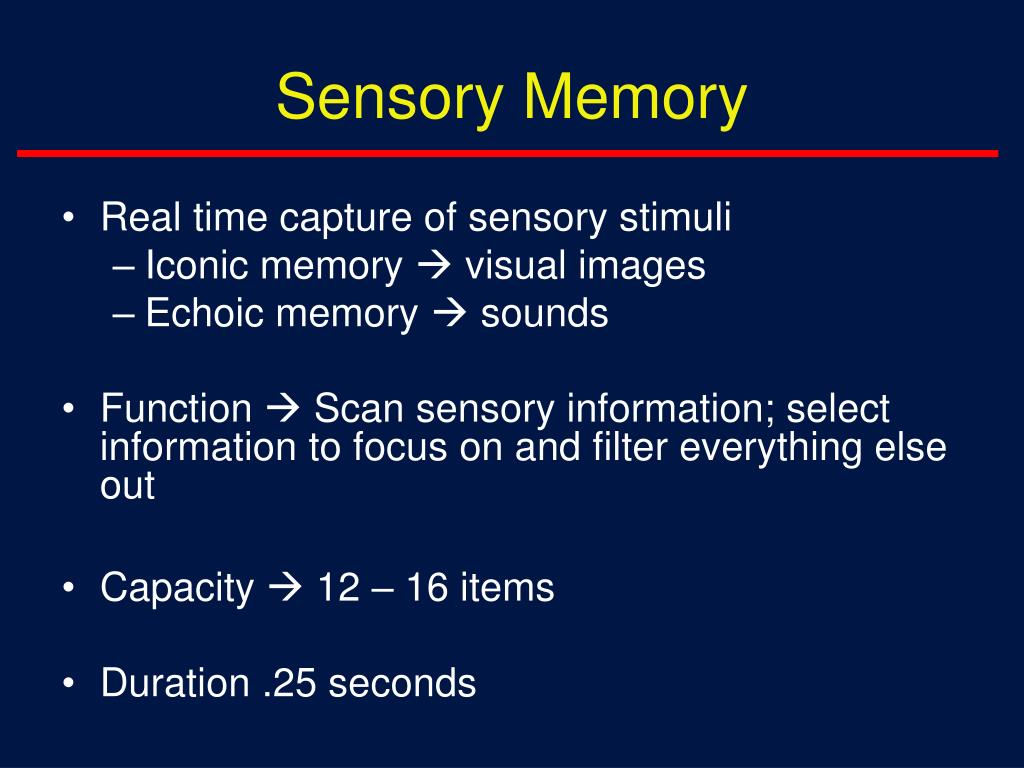 Sensory Memory

• Real time capture of sensory stimuli
– Iconic memory → visual images
– Echoic memory → sounds

• Function → Scan sensory information; select information to focus on and filter everything else out

• Capacity → 12 – 16 items

• Duration .25 seconds